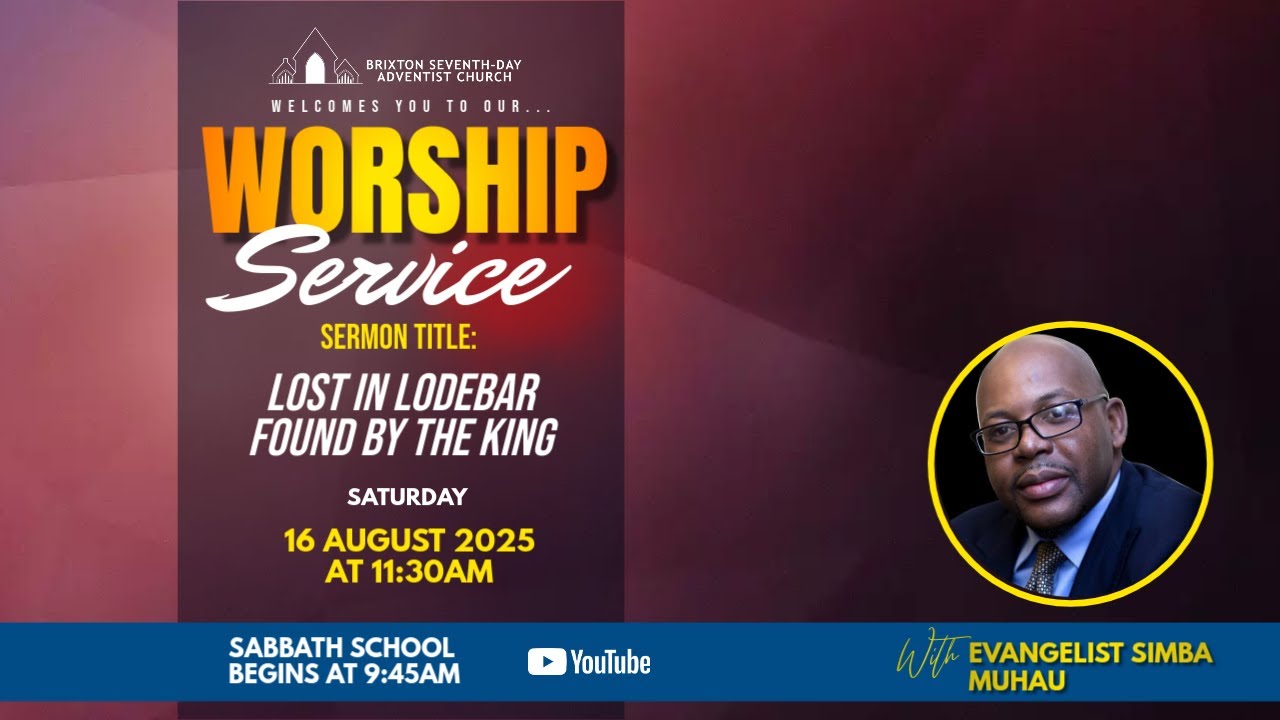 BRIXTON SEVENTH-DAY
ADVENTIST CHURCH

WELCOMES YOU TO OUR...

WORSHIP
Service

SERMON TITLE:

LOST IN LODEBAR
FOUND BY THE KING

SATURDAY

16 AUGUST 2025
AT 11:30AM

SABBATH SCHOOL
BEGINS AT 9:45AM

YouTube

With EVANGELIST SIMBA
MUHAU